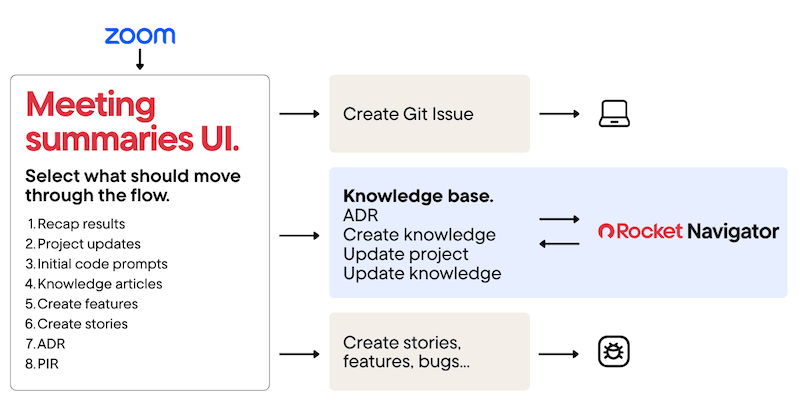 zoom

Meeting summaries UI.

Select what should move through the flow.

1. Recap results
2. Project updates
3. Initial code prompts
4. Knowledge articles
5. Create features
6. Create stories
7. ADR
8. PIR

Create Git Issue

Knowledge base.
ADR
Create knowledge
Update project
Update knowledge

Rocket Navigator

Create stories, features, bugs...